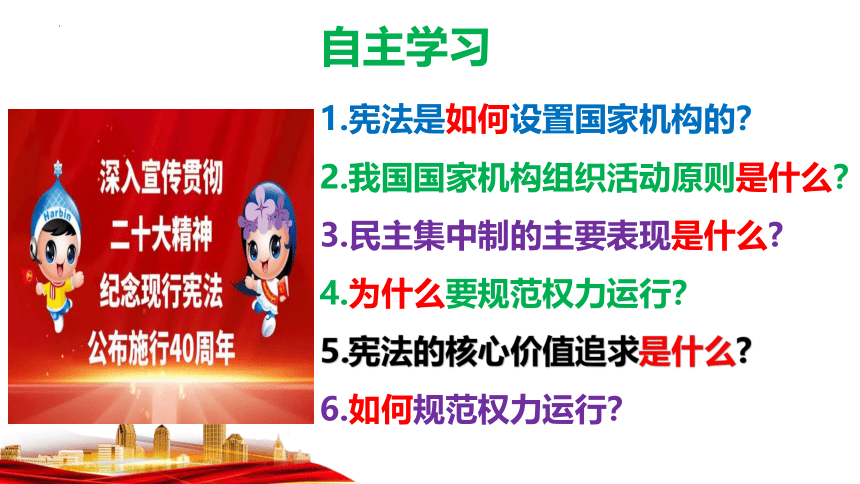 自主学习

Harbin

深入宣传贯彻
二十大精神
纪念现行宪法
公布施行40周年

1.宪法是如何设置国家机构的?
2.我国国家机构组织活动原则是什么?
3.民主集中制的主要表现是什么?
4.为什么要规范权力运行?
5.宪法的核心价值追求是什么?
6.如何规范权力运行?